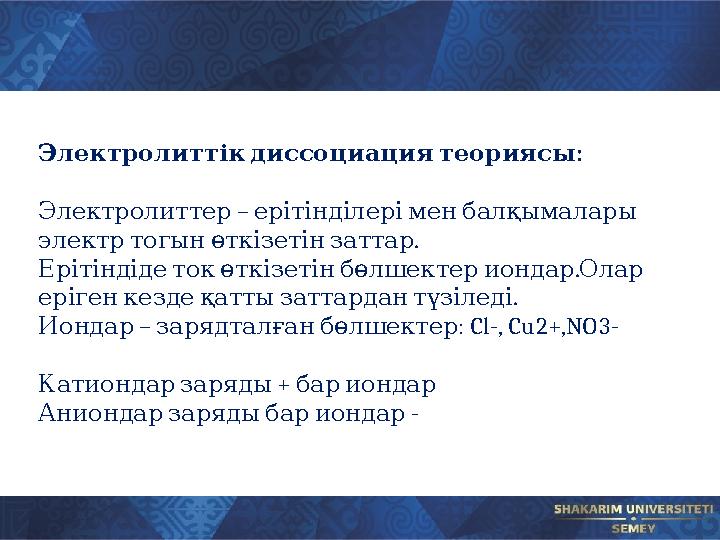 Электролиттік диссоциация теориясы:

Электролиттер – ерітінділері мен балқымалары электр тогын өткізетін заттар.
Ерітіндіде ток өткізетін бөлшектер иондар.Олар еріген кезде қатты заттардан түзіледі.
Иондар – зарядталған бөлшектер: Cl-, Cu2+,NO3-

Катиондар заряды + бар иондар
Аниондар заряды бар иондар -

SHAKARIM UNIVERSITETI
SEMEY